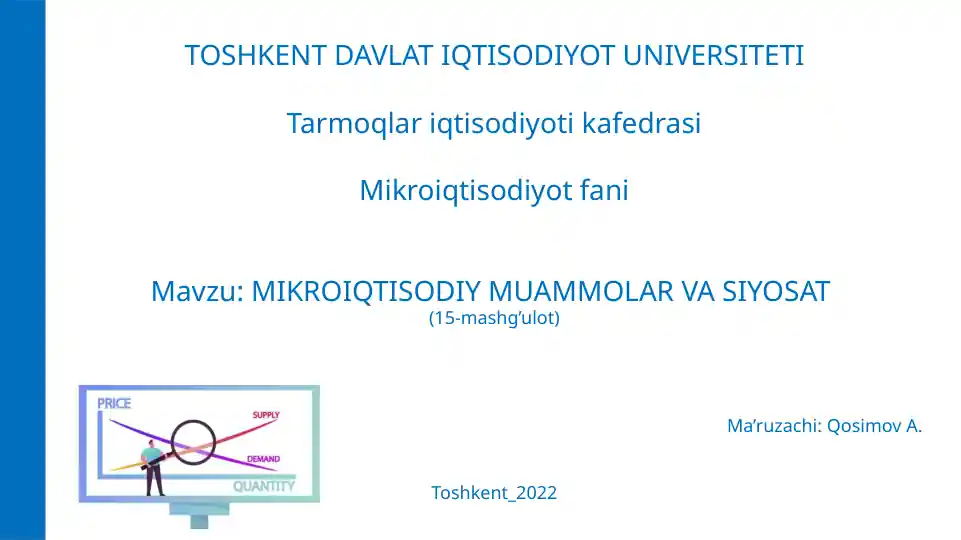 TOSHKENT DAVLAT IQTISODIYOT UNIVERSITETI

Tarmoqlar iqtisodiyoti kafedrasi

Mikroiqtisodiyot fani

Mavzu: MIKROIQTISODIY MUAMMOLAR VA SIYOSAT
(15-mashg'ulot)

PRICE
SUPPLY
DEMAND
QUANTITY

Ma'ruzachi: Qosimov A.

Toshkent_2022